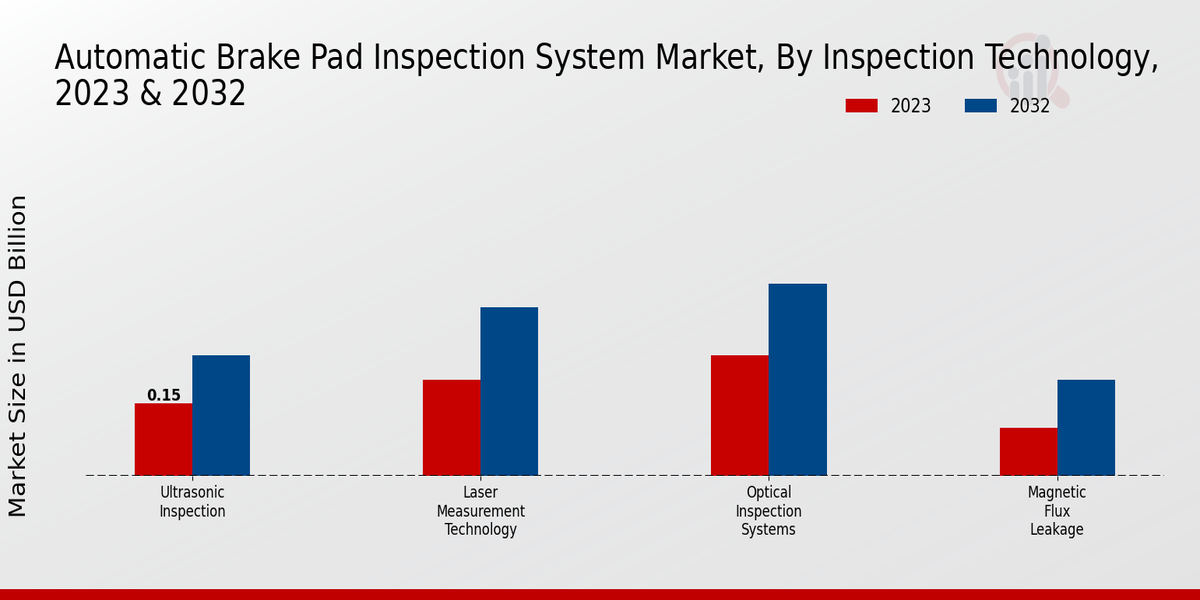 Automatic Brake Pad Inspection System Market, By Inspection Technology, 2023 & 2032

2023
2032

Market Size in USD Billion

0.15

Ultrasonic Inspection

Laser Measurement Technology

Optical Inspection Systems

Magnetic Flux Leakage